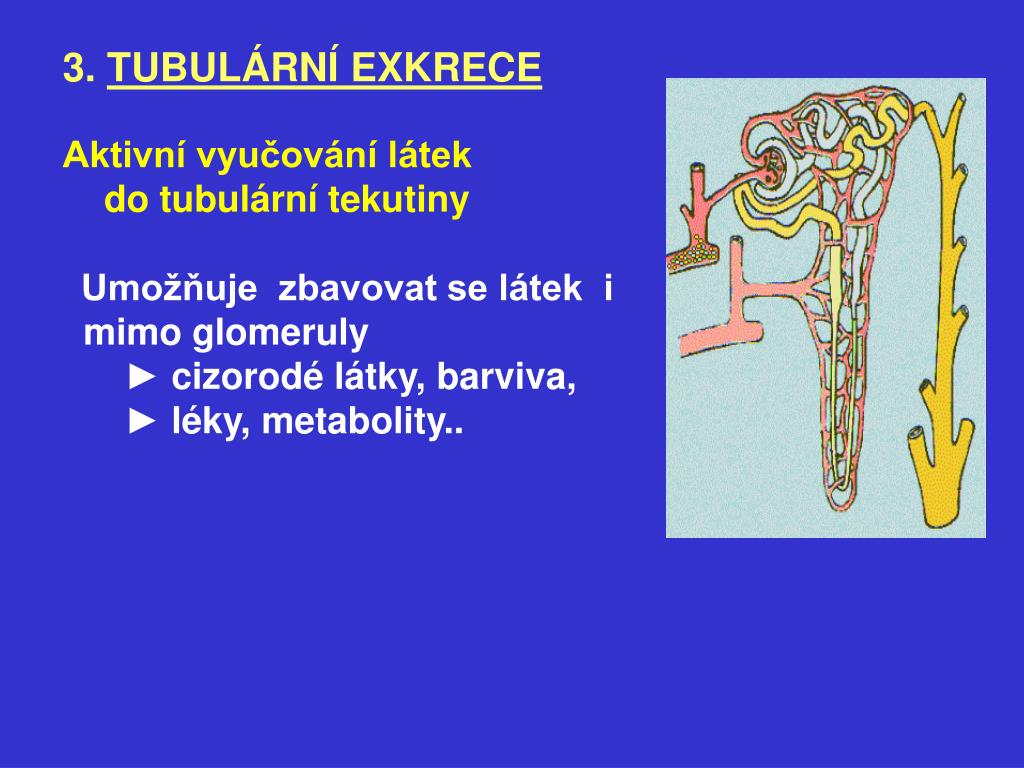 3. TUBULÁRNÍ EXKRECE

Aktivní vyučování látek do tubulární tekutiny

Umožňuje zbavovat se látek i mimo glomeruly
► cizorodé látky, barviva,
► léky, metabolity..